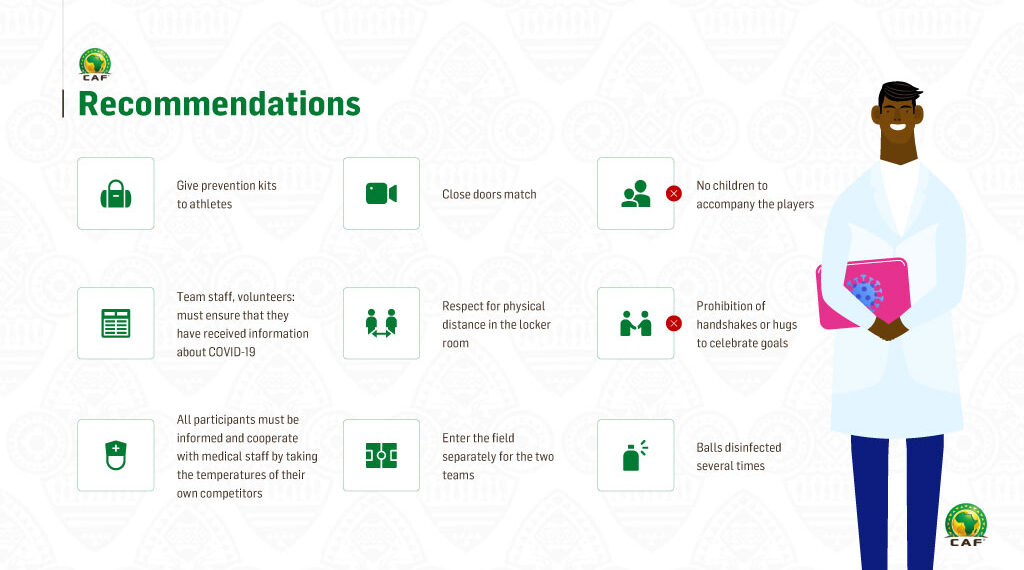 CAF

Recommendations

Give prevention kits to athletes

Close doors match

No children to accompany the players

Team staff, volunteers: must ensure that they have received information about COVID-19

Respect for physical distance in the locker room

Prohibition of handshakes or hugs to celebrate goals

All participants must be informed and cooperate with medical staff by taking the temperatures of their own competitors

Enter the field separately for the two teams

Balls disinfected several times

CAF